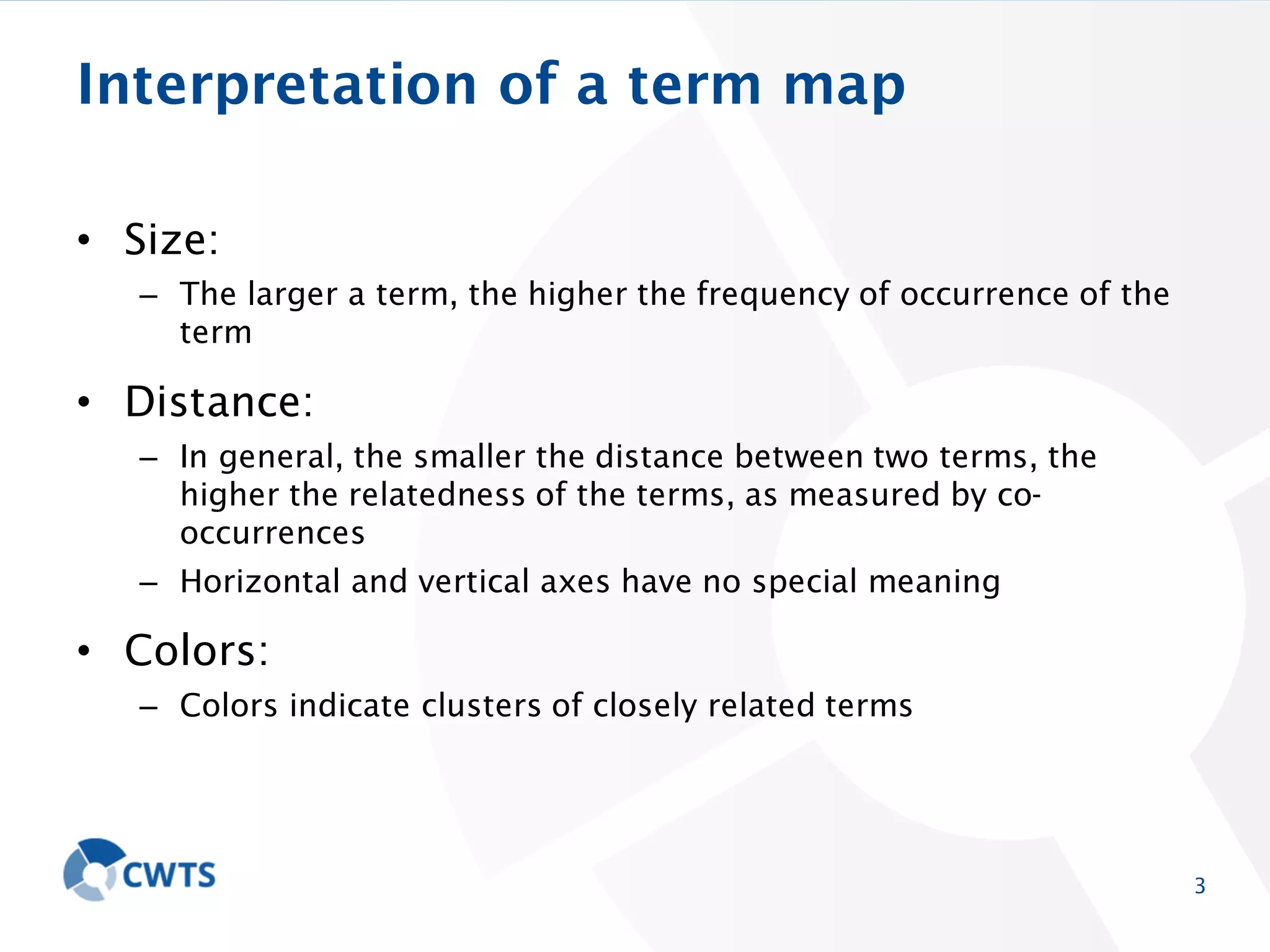 Interpretation of a term map

• Size:
– The larger a term, the higher the frequency of occurrence of the term

• Distance:
– In general, the smaller the distance between two terms, the higher the relatedness of the terms, as measured by co-occurrences
– Horizontal and vertical axes have no special meaning

• Colors:
– Colors indicate clusters of closely related terms

CWTS

3